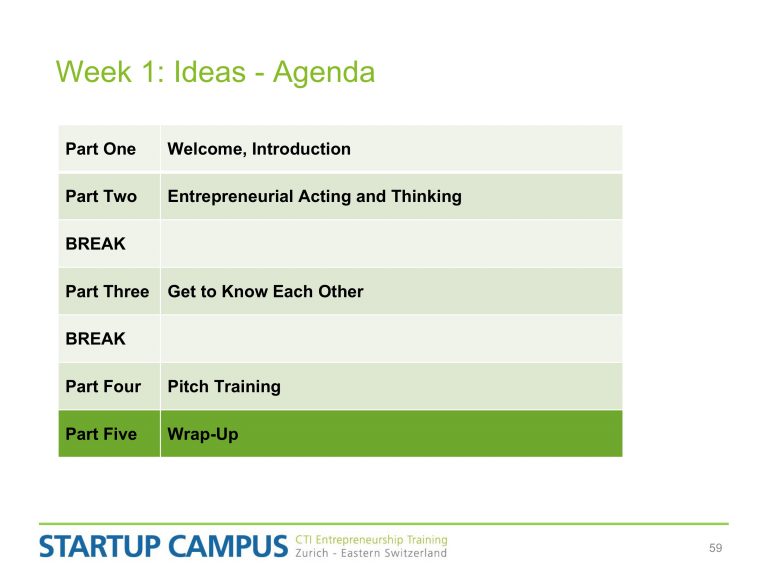 Week 1: Ideas - Agenda

| Part One | Welcome, Introduction |
|---|---|
| Part Two | Entrepreneurial Acting and Thinking |
| BREAK | |
| Part Three | Get to Know Each Other |
| BREAK | |
| Part Four | Pitch Training |
| Part Five | Wrap-Up |

STARTUP CAMPUS CTI Entrepreneurship Training Zurich - Eastern Switzerland

59